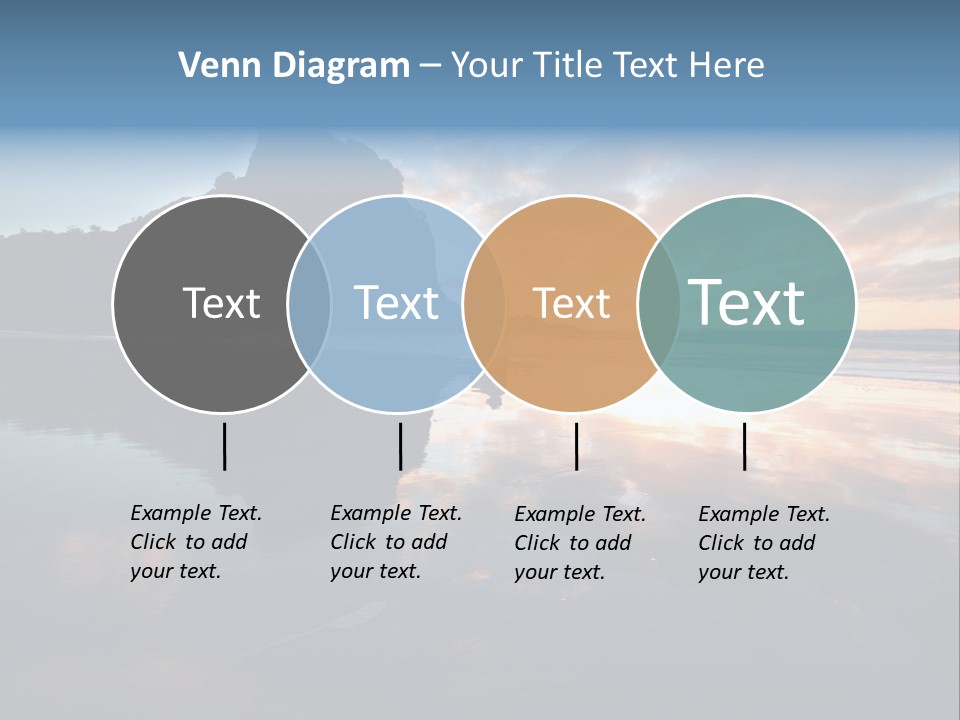 Venn Diagram – Your Title Text Here

Text

Text

Text

Text

Example Text. Click to add your text.

Example Text. Click to add your text.

Example Text. Click to add your text.

Example Text. Click to add your text.